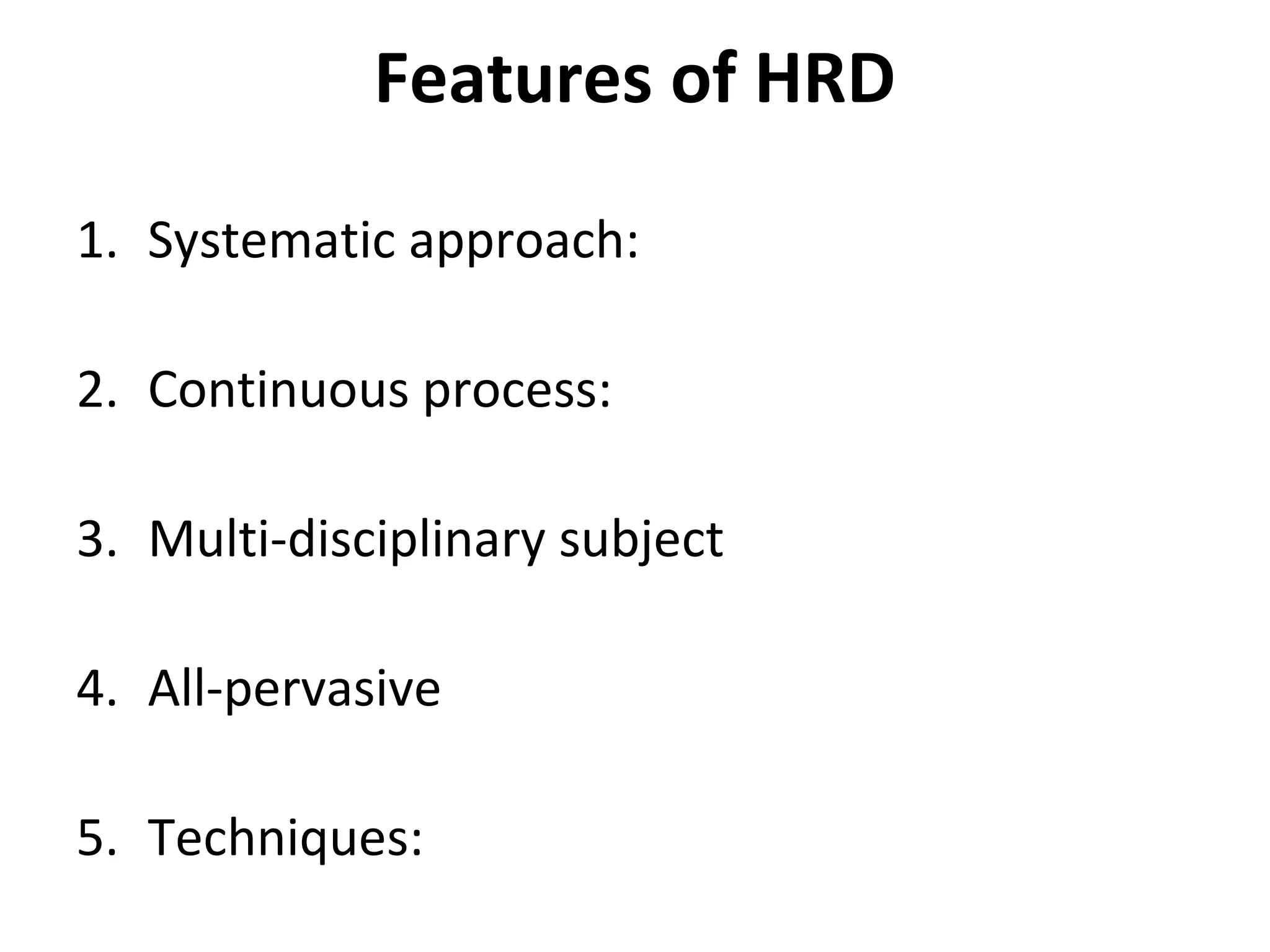 Features of HRD

1. Systematic approach:

2. Continuous process:

3. Multi-disciplinary subject

4. All-pervasive

5. Techniques: